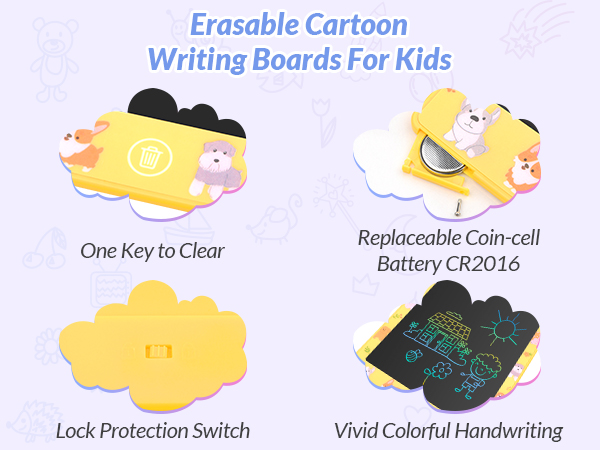 Erasable Cartoon Writing Boards For Kids

One Key to Clear

Replaceable Coin-cell Battery CR2016

Lock Protection Switch

Vivid Colorful Handwriting